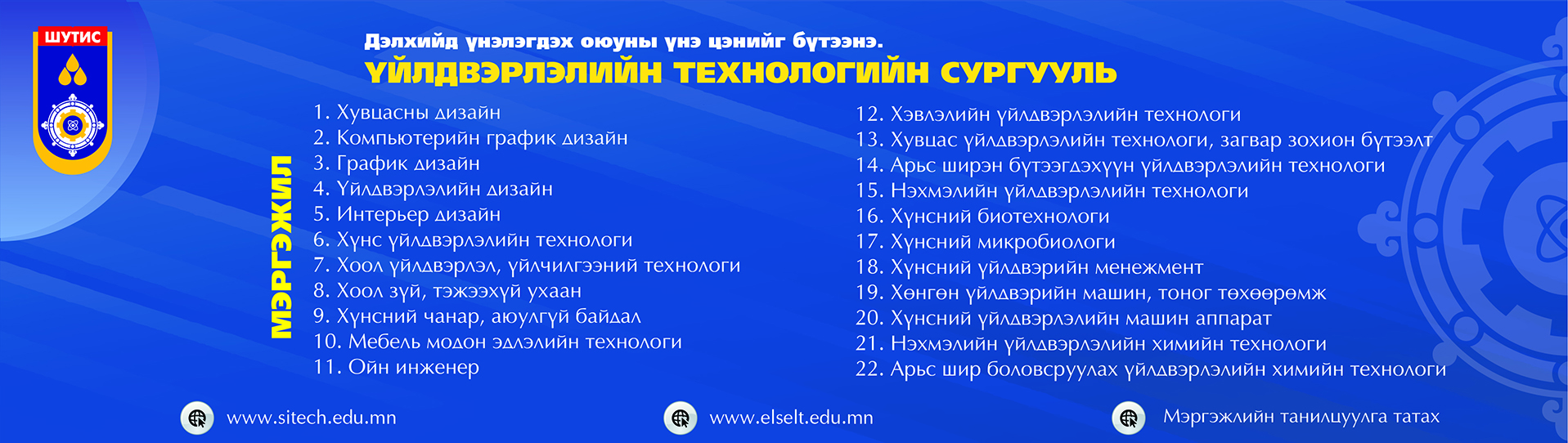 ШУТИС

Дэлхийд үнэлэгдэх оюуны үнэ цэнийг бүтээнэ.
ҮЙЛДВЭРЛЭЛИЙН ТЕХНОЛОГИЙН СУРГУУЛЬ

МЭРГЭЖИЛ

1. Хувцасны дизайн
2. Компьютерийн график дизайн
3. График дизайн
4. Үйлдвэрлэлийн дизайн
5. Интерьер дизайн
6. Хүнс үйлдвэрлэлийн технологи
7. Хоол үйлдвэрлэл, үйлчилгээний технологи
8. Хоол зүй, тэжээхүй ухаан
9. Хүнсний чанар, аюулгүй байдал
10. Мебель модон эдлэлийн технологи
11. Ойн инженер

12. Хэвлэлийн үйлдвэрлэлийн технологи
13. Хувцас үйлдвэрлэлийн технологи, загвар зохион бүтээлт
14. Арьс ширэн бүтээгдэхүүн үйлдвэрлэлийн технологи
15. Нэхмэлийн үйлдвэрлэлийн технологи
16. Хүнсний биотехнологи
17. Хүнсний микробиологи
18. Хүнсний үйлдвэрийн менежмент
19. Хөнгөн үйлдвэрийн машин, тоног төхөөрөмж
20. Хүнсний үйлдвэрлэлийн машин аппарат
21. Нэхмэлийн үйлдвэрлэлийн химийн технологи
22. Арьс шир боловсруулах үйлдвэрлэлийн химийн технологи

www.sitech.edu.mn
www.elselt.edu.mn
Мэргэжлийн танилцуулга татах